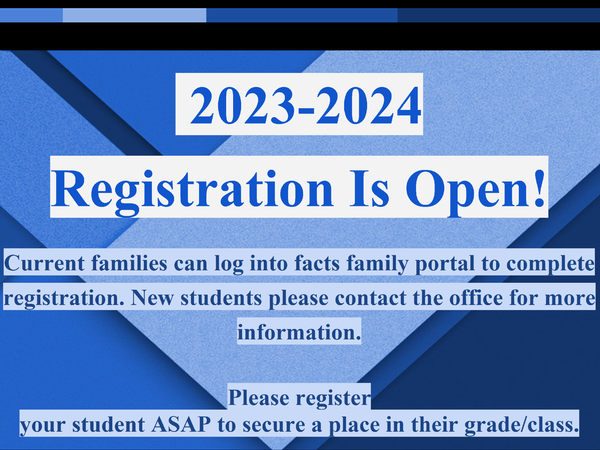 2023-2024

Registration Is Open!

Current families can log into facts family portal to complete registration. New students please contact the office for more information.

Please register your student ASAP to secure a place in their grade/class.